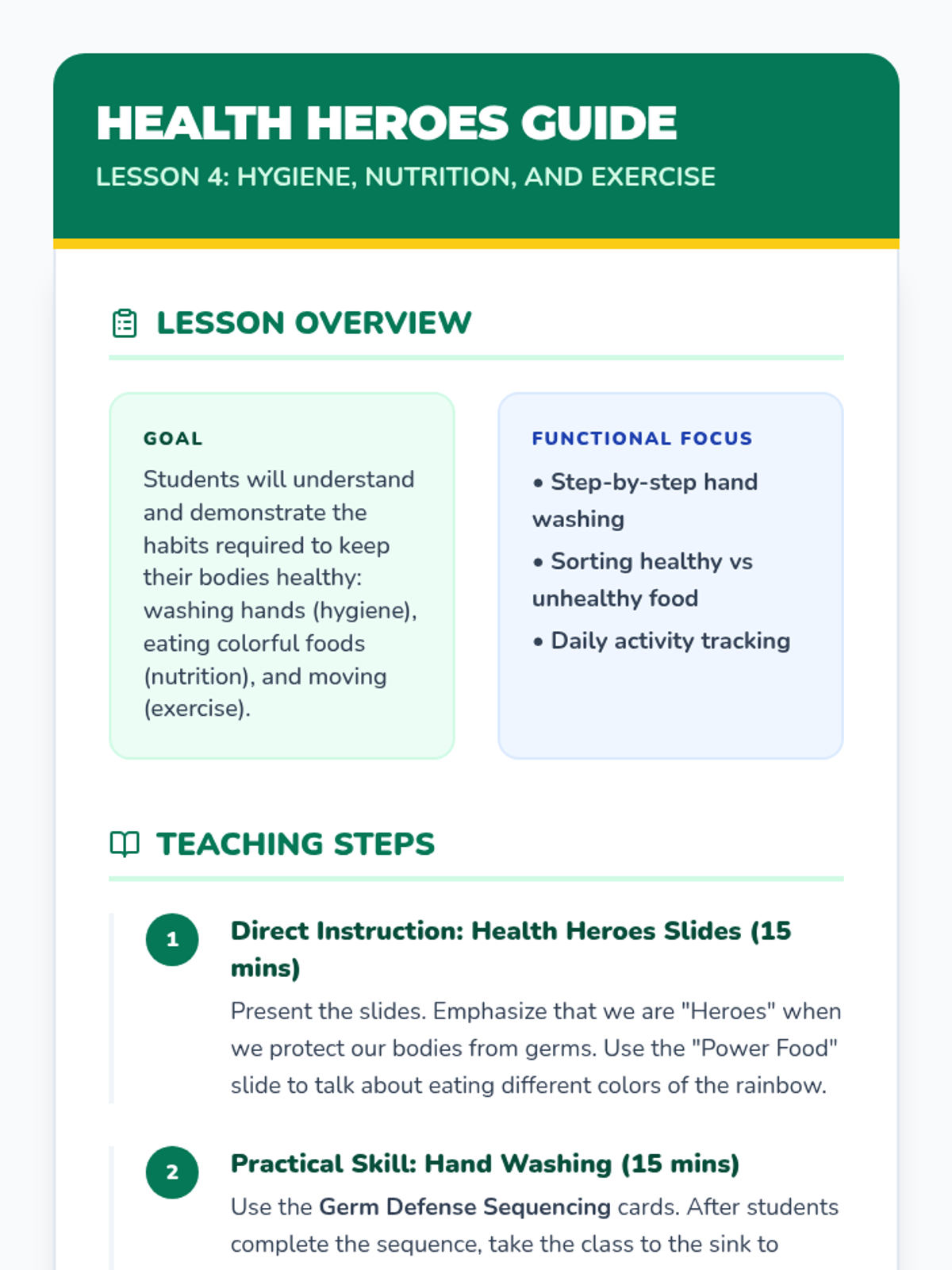 HEALTH HEROES GUIDE
LESSON 4: HYGIENE, NUTRITION, AND EXERCISE

LESSON OVERVIEW

GOAL
Students will understand and demonstrate the habits required to keep their bodies healthy: washing hands (hygiene), eating colorful foods (nutrition), and moving (exercise).

FUNCTIONAL FOCUS
• Step-by-step hand washing
• Sorting healthy vs unhealthy food
• Daily activity tracking

TEACHING STEPS

1
Direct Instruction: Health Heroes Slides (15 mins)
Present the slides. Emphasize that we are "Heroes" when we protect our bodies from germs. Use the "Power Food" slide to talk about eating different colors of the rainbow.

2
Practical Skill: Hand Washing (15 mins)
Use the Germ Defense Sequencing cards. After students complete the sequence, take the class to the sink to